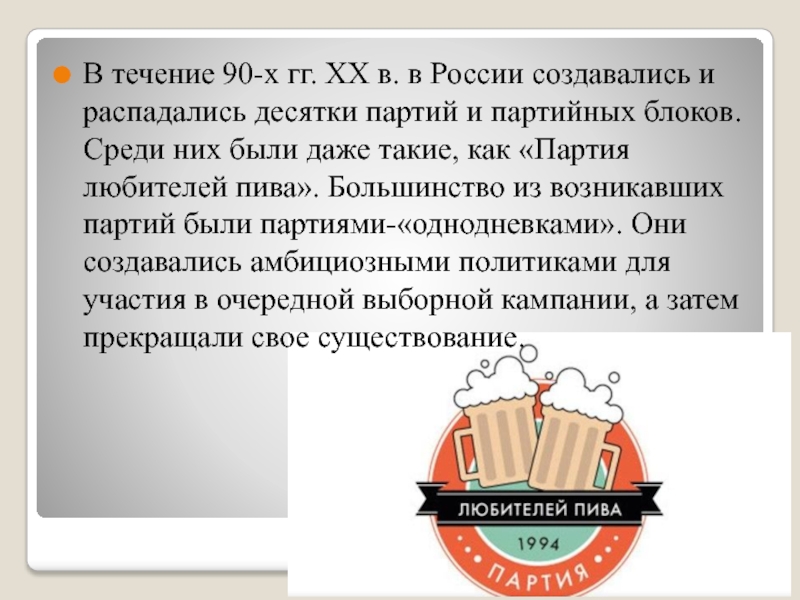 В течение 90-х гг. XX в. в России создавались и распадались десятки партий и партийных блоков. Среди них были даже такие, как «Партия любителей пива». Большинство из возникавших партий были партиями-«однодневками». Они создавались амбициозными политиками для участия в очередной выборной кампании, а затем прекращали свое существование.

ЛЮБИТЕЛЕЙ ПИВА
1994
ПАРТИЯ